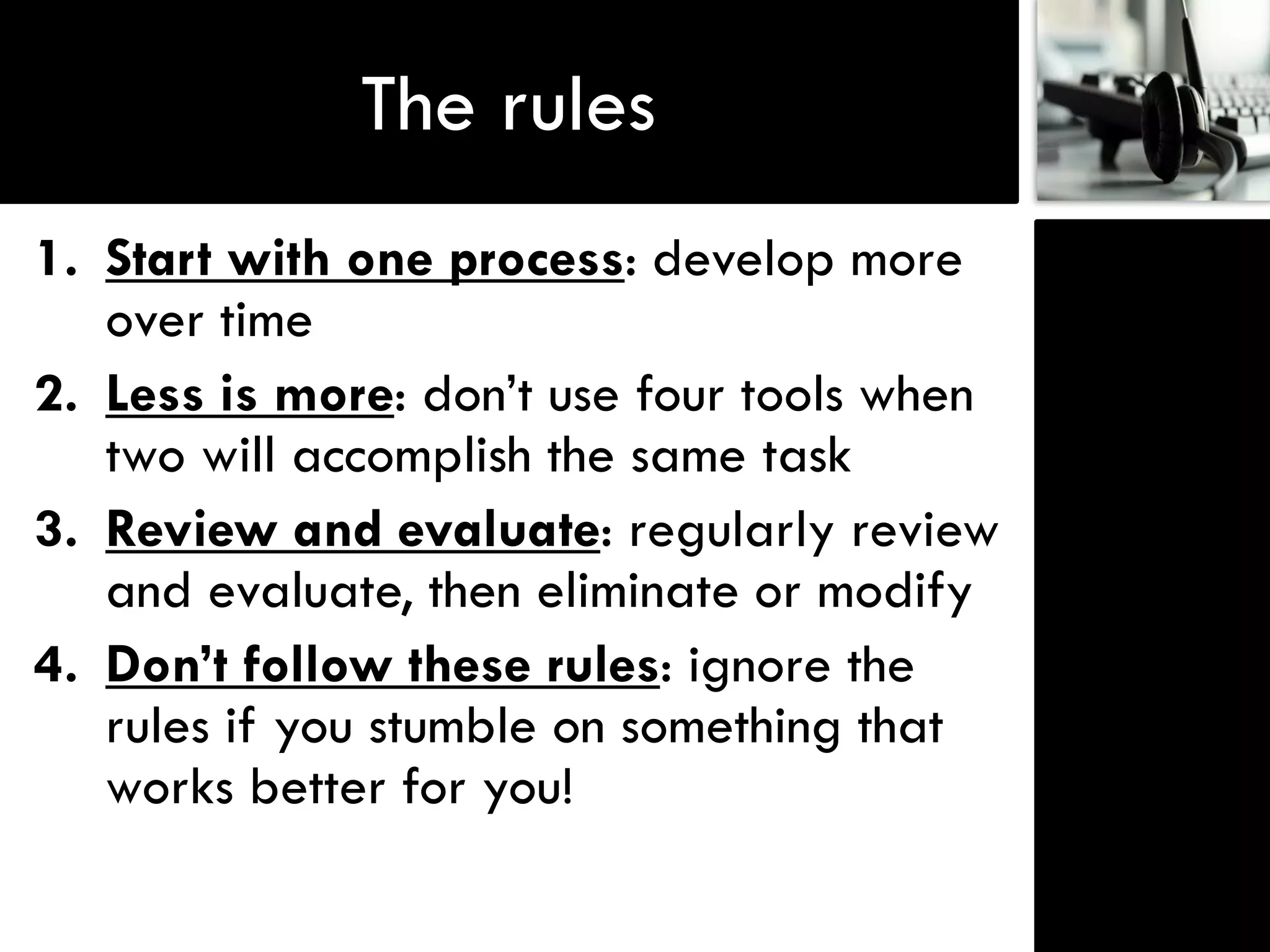 The rules

1. Start with one process: develop more over time
2. Less is more: don’t use four tools when two will accomplish the same task
3. Review and evaluate: regularly review and evaluate, then eliminate or modify
4. Don’t follow these rules: ignore the rules if you stumble on something that works better for you!